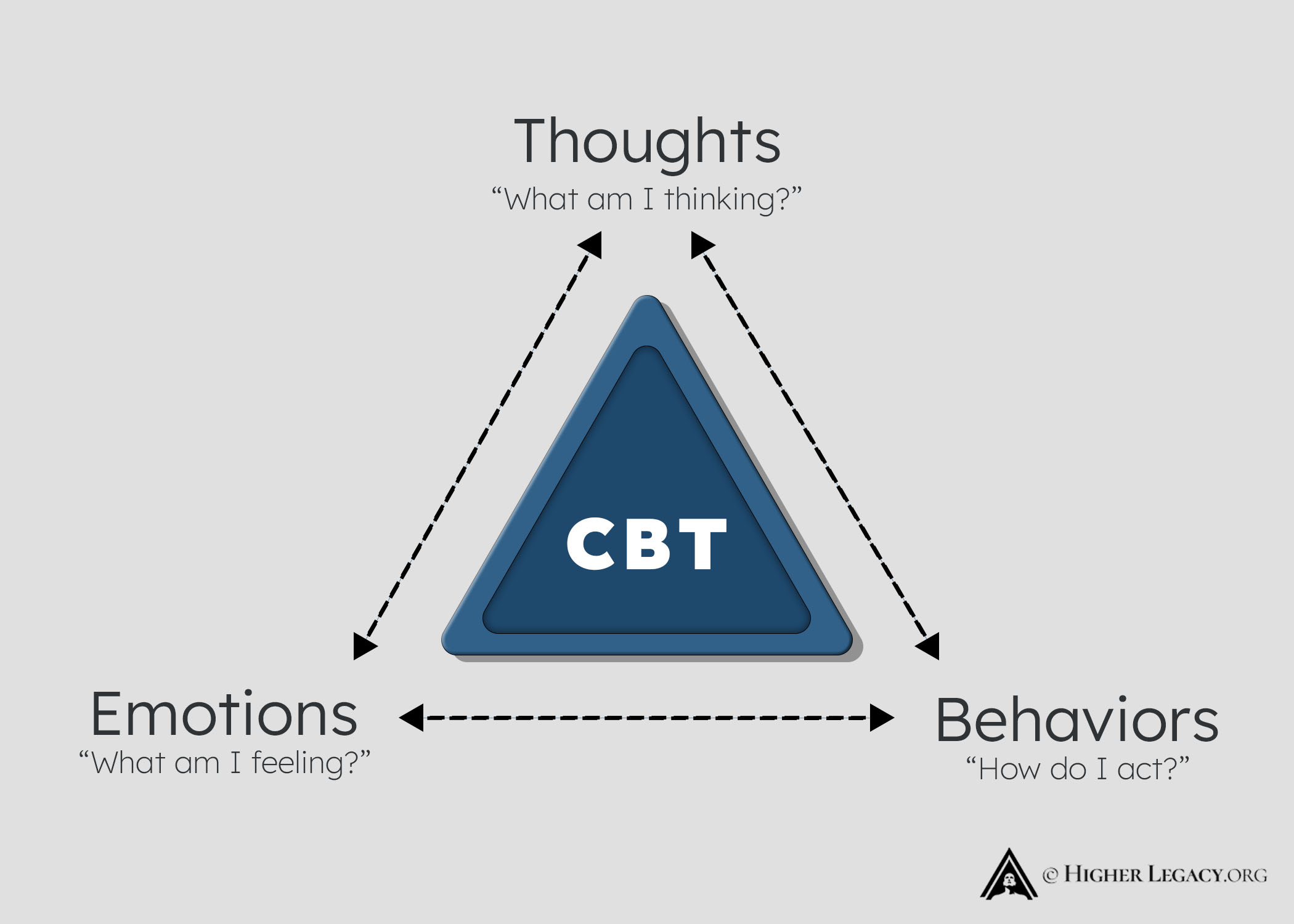 Thoughts
“What am I thinking?”

CBT

Emotions
“What am I feeling?”

Behaviors
“How do I act?”

© HIGHER LEGACY.ORG